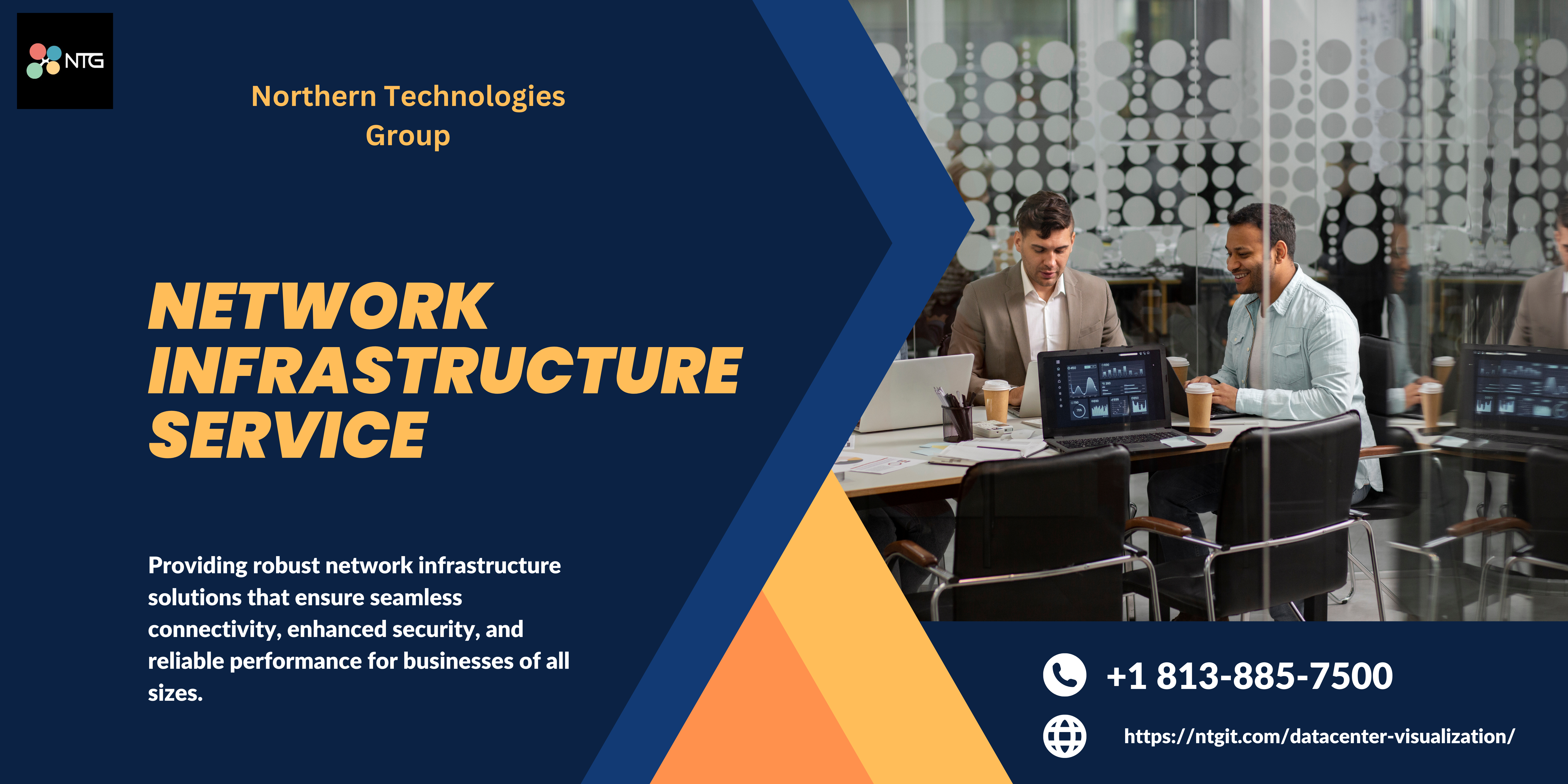 NTG

Northern Technologies Group

NETWORK INFRASTRUCTURE SERVICE

Providing robust network infrastructure solutions that ensure seamless connectivity, enhanced security, and reliable performance for businesses of all sizes.

+1 813-885-7500

https://ntgit.com/datacenter-visualization/